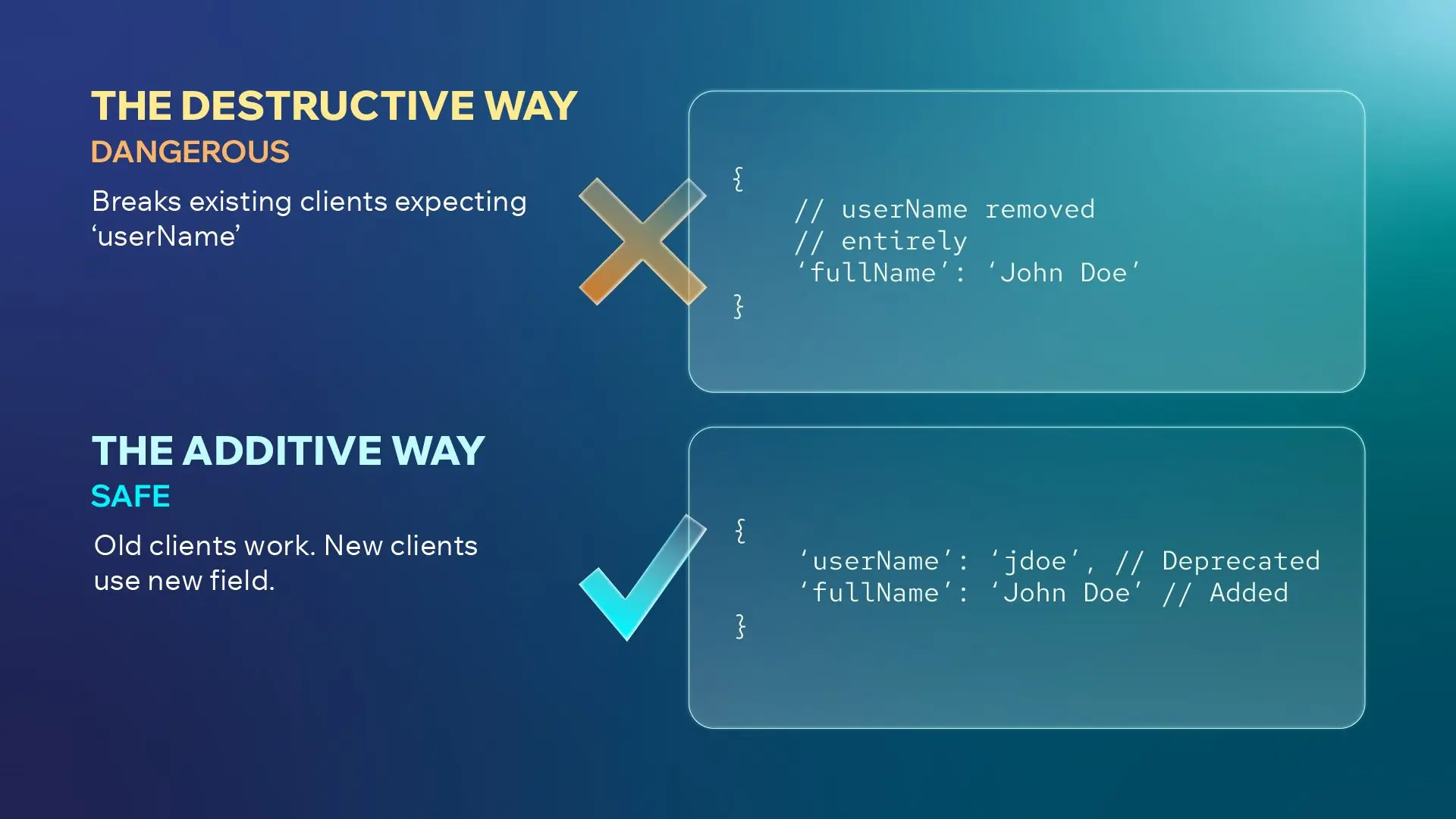 THE DESTRUCTIVE WAY
DANGEROUS
Breaks existing clients expecting ‘userName’

{
// userName removed
// entirely
‘fullName’: ‘John Doe’
}

THE ADDITIVE WAY
SAFE
Old clients work. New clients use new field.

{
‘userName’: ‘jdoe’, // Deprecated
‘fullName’: ‘John Doe’ // Added
}